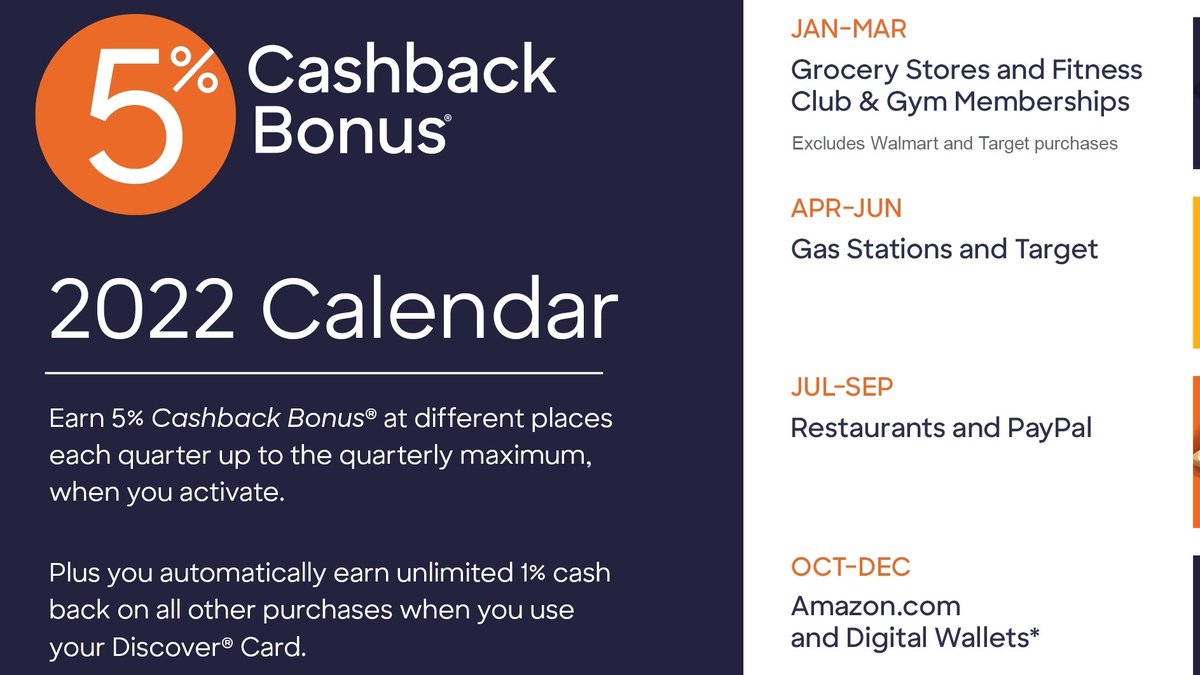 5% Cashback Bonus®

2022 Calendar

Earn 5% Cashback Bonus® at different places each quarter up to the quarterly maximum, when you activate.

Plus you automatically earn unlimited 1% cash back on all other purchases when you use your Discover® Card.

JAN-MAR
Grocery Stores and Fitness Club & Gym Memberships
Excludes Walmart and Target purchases

APR-JUN
Gas Stations and Target

JUL-SEP
Restaurants and PayPal

OCT-DEC
Amazon.com and Digital Wallets*